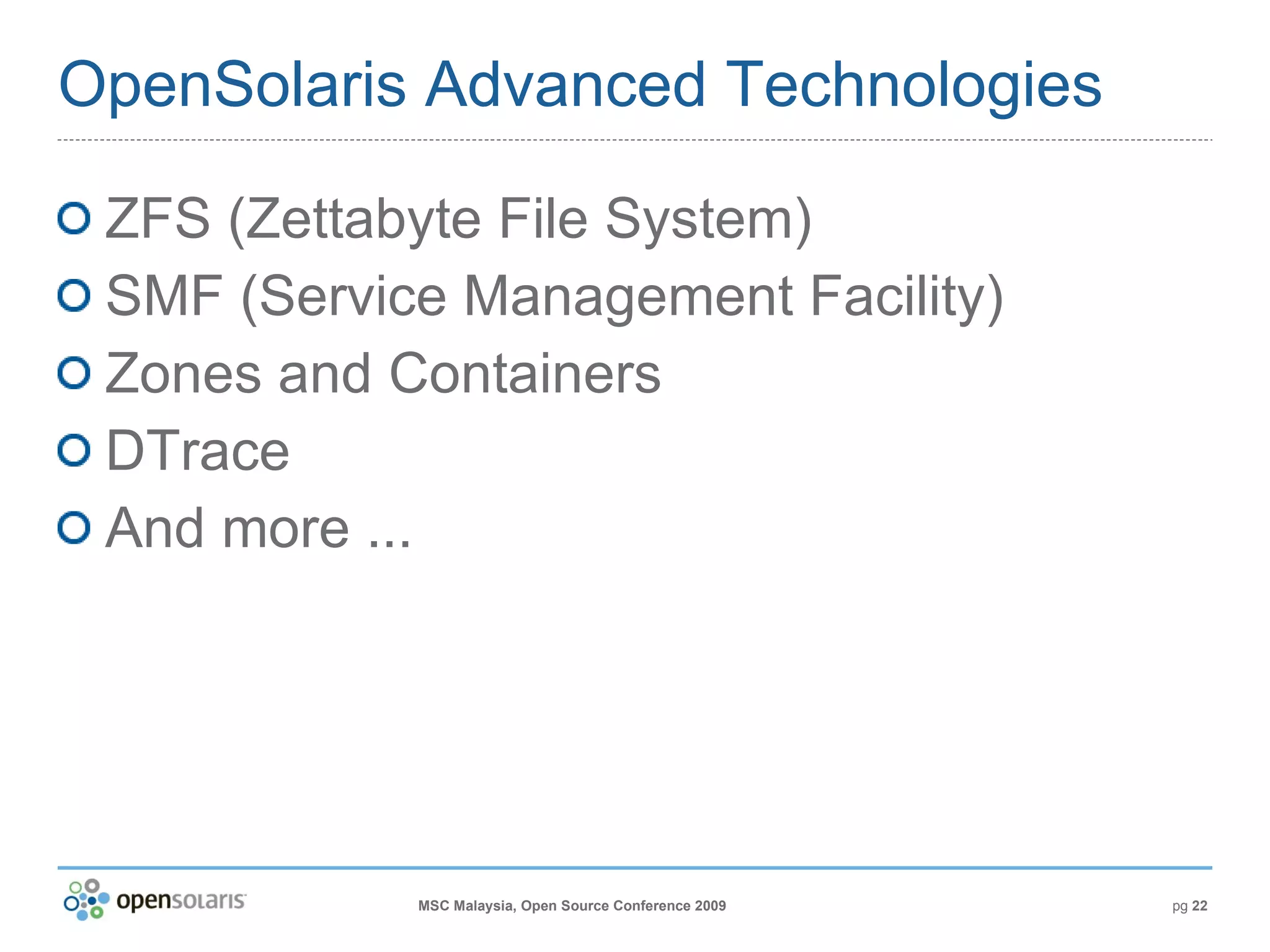 OpenSolaris Advanced Technologies

ZFS (Zettabyte File System)

SMF (Service Management Facility)

Zones and Containers

DTrace

And more ...

opensolaris

MSC Malaysia, Open Source Conference 2009

pg 22